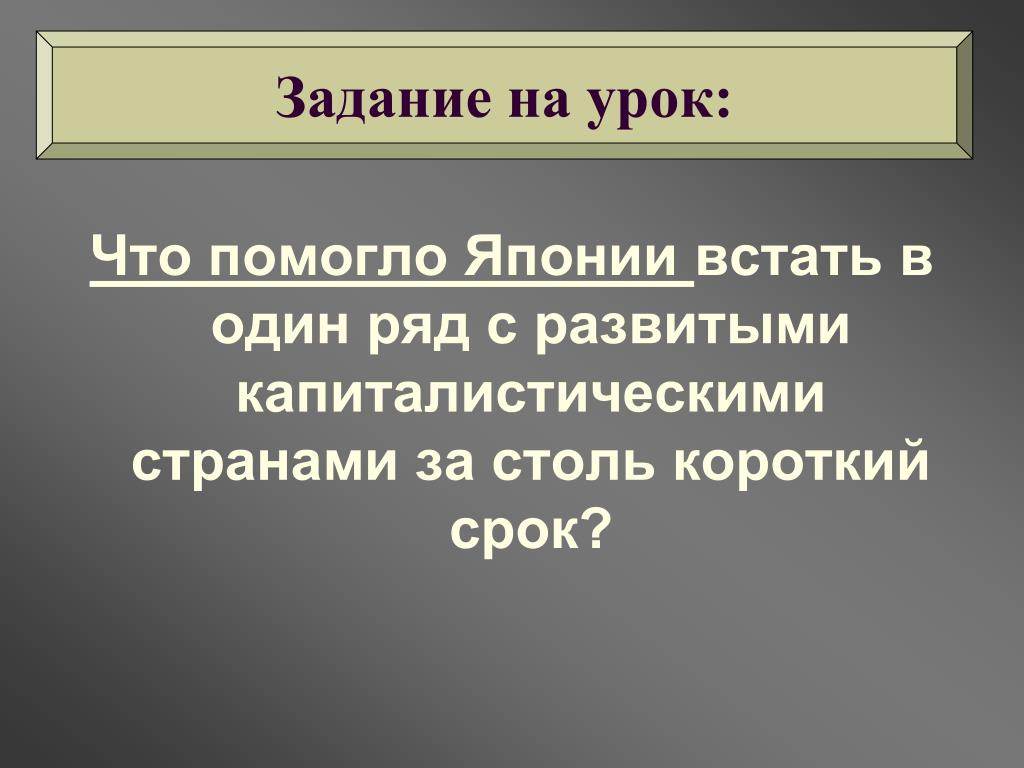 Задание на урок:

Что помогло Японии встать в один ряд с развитыми капиталистическими странами за столь короткий срок?